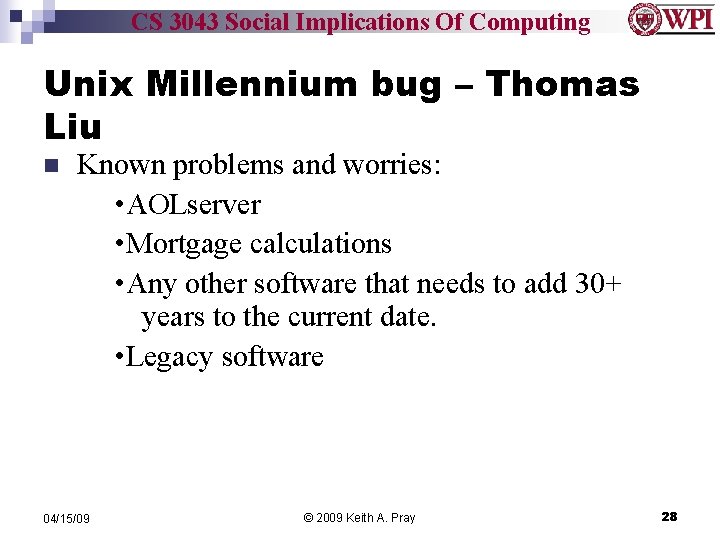 CS 3043 Social Implications Of Computing

WPI

Unix Millennium bug – Thomas Liu

Known problems and worries:

•AOLserver

•Mortgage calculations

•Any other software that needs to add 30+ years to the current date.

•Legacy software

04/15/09

© 2009 Keith A. Pray

28